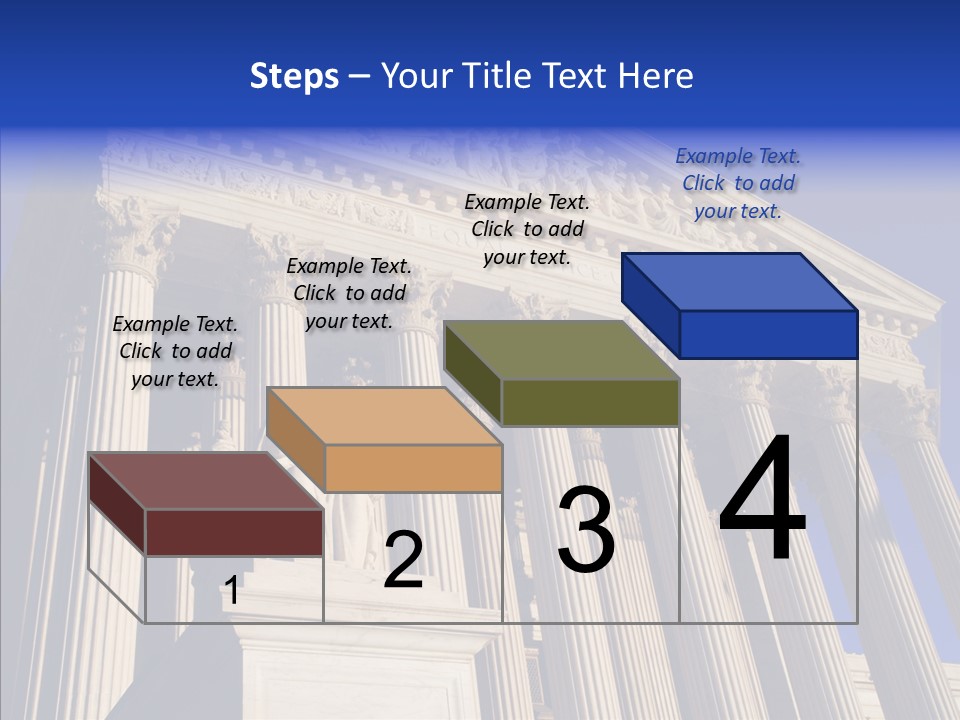 Steps – Your Title Text Here

Example Text. Click to add your text.

Example Text. Click to add your text.

Example Text. Click to add your text.

Example Text. Click to add your text.

1

2

3

4